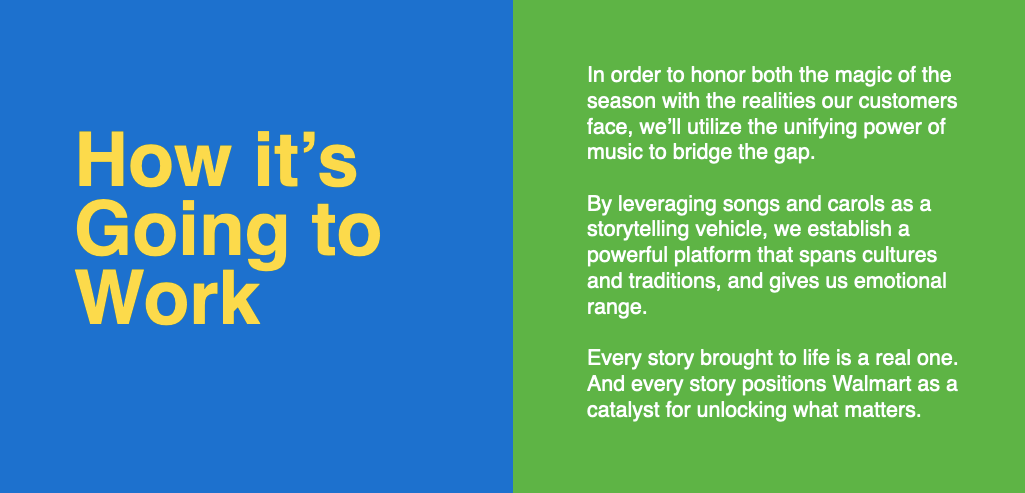 How it's Going to Work

In order to honor both the magic of the season with the realities our customers face, we'll utilize the unifying power of music to bridge the gap.

By leveraging songs and carols as a storytelling vehicle, we establish a powerful platform that spans cultures and traditions, and gives us emotional range.

Every story brought to life is a real one. And every story positions Walmart as a catalyst for unlocking what matters.